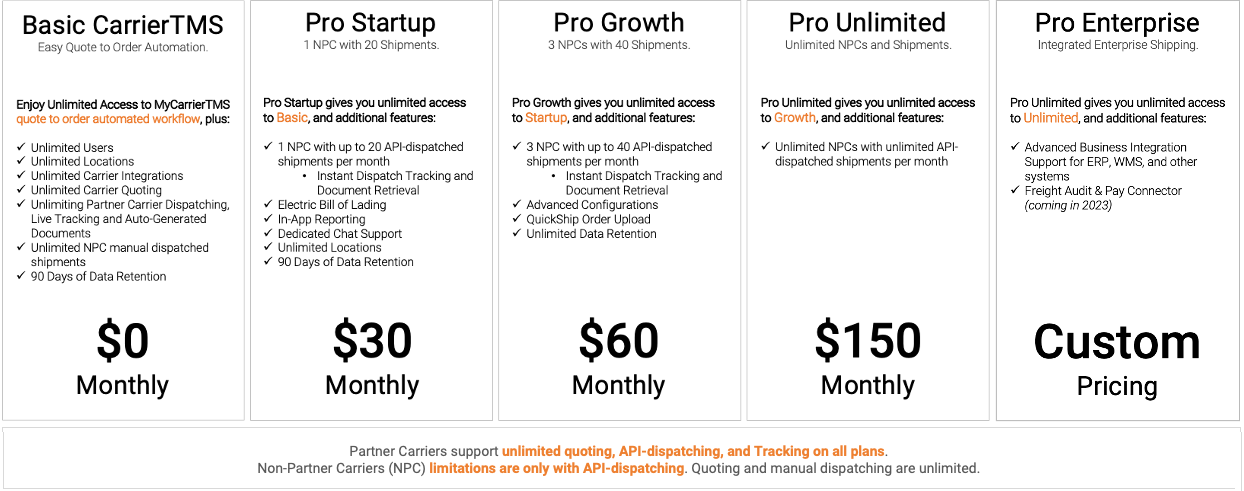 Basic CarrierTMS
Easy Quote to Order Automation.

Enjoy Unlimited Access to MyCarrierTMS quote to order automated workflow, plus:

✓ Unlimited Users
✓ Unlimited Locations
✓ Unlimited Carrier Integrations
✓ Unlimited Carrier Quoting
✓ Unlimiting Partner Carrier Dispatching, Live Tracking and Auto-Generated Documents
✓ Unlimited NPC manual dispatched shipments
✓ 90 Days of Data Retention

$0
Monthly

Pro Startup
1 NPC with 20 Shipments.

Pro Startup gives you unlimited access to Basic, and additional features:

✓ 1 NPC with up to 20 API-dispatched shipments per month
• Instant Dispatch Tracking and Document Retrieval
✓ Electric Bill of Lading
✓ In-App Reporting
✓ Dedicated Chat Support
✓ Unlimited Locations
✓ 90 Days of Data Retention

$30
Monthly

Pro Growth
3 NPCs with 40 Shipments.

Pro Growth gives you unlimited access to Startup, and additional features:

✓ 3 NPC with up to 40 API-dispatched shipments per month
• Instant Dispatch Tracking and Document Retrieval
✓ Advanced Configurations
✓ QuickShip Order Upload
✓ Unlimited Data Retention

$60
Monthly

Pro Unlimited
Unlimited NPCs and Shipments.

Pro Unlimited gives you unlimited access to Growth, and additional features:

✓ Unlimited NPCs with unlimited API-dispatched shipments per month

$150
Monthly

Pro Enterprise
Integrated Enterprise Shipping.

Pro Unlimited gives you unlimited access to Unlimited, and additional features:

✓ Advanced Business Integration Support for ERP, WMS, and other systems
✓ Freight Audit & Pay Connector (coming in 2023)

Custom
Pricing

Partner Carriers support unlimited quoting, API-dispatching, and Tracking on all plans.
Non-Partner Carriers (NPC) limitations are only with API-dispatching. Quoting and manual dispatching are unlimited.